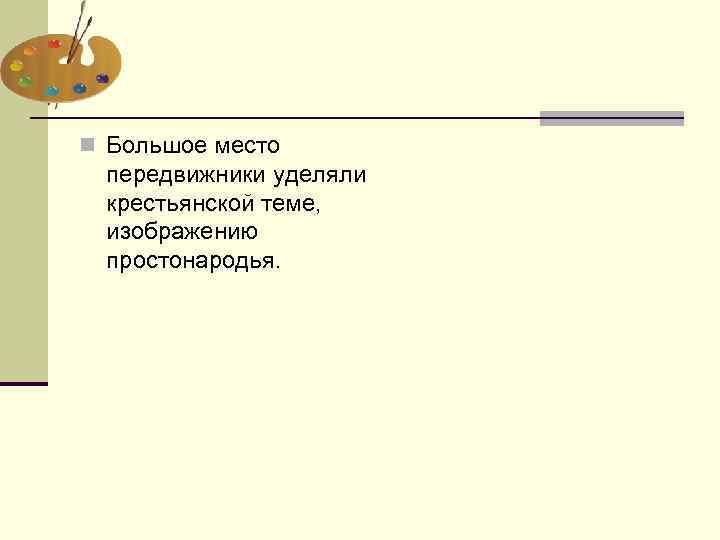 Большое место передвижники уделяли крестьянской теме, изображению простонародья.